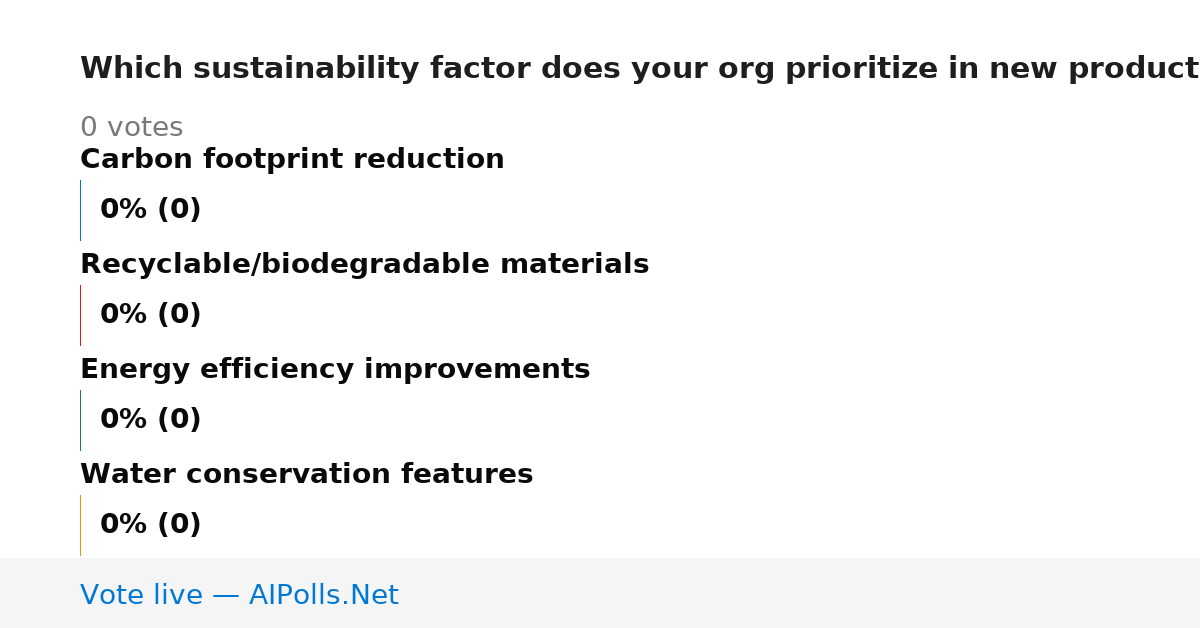 Which sustainability factor does your org prioritize in new product

0 votes

Carbon footprint reduction

0% (0)

Recyclable/biodegradable materials

0% (0)

Energy efficiency improvements

0% (0)

Water conservation features

0% (0)

Vote live — AIPolls.Net